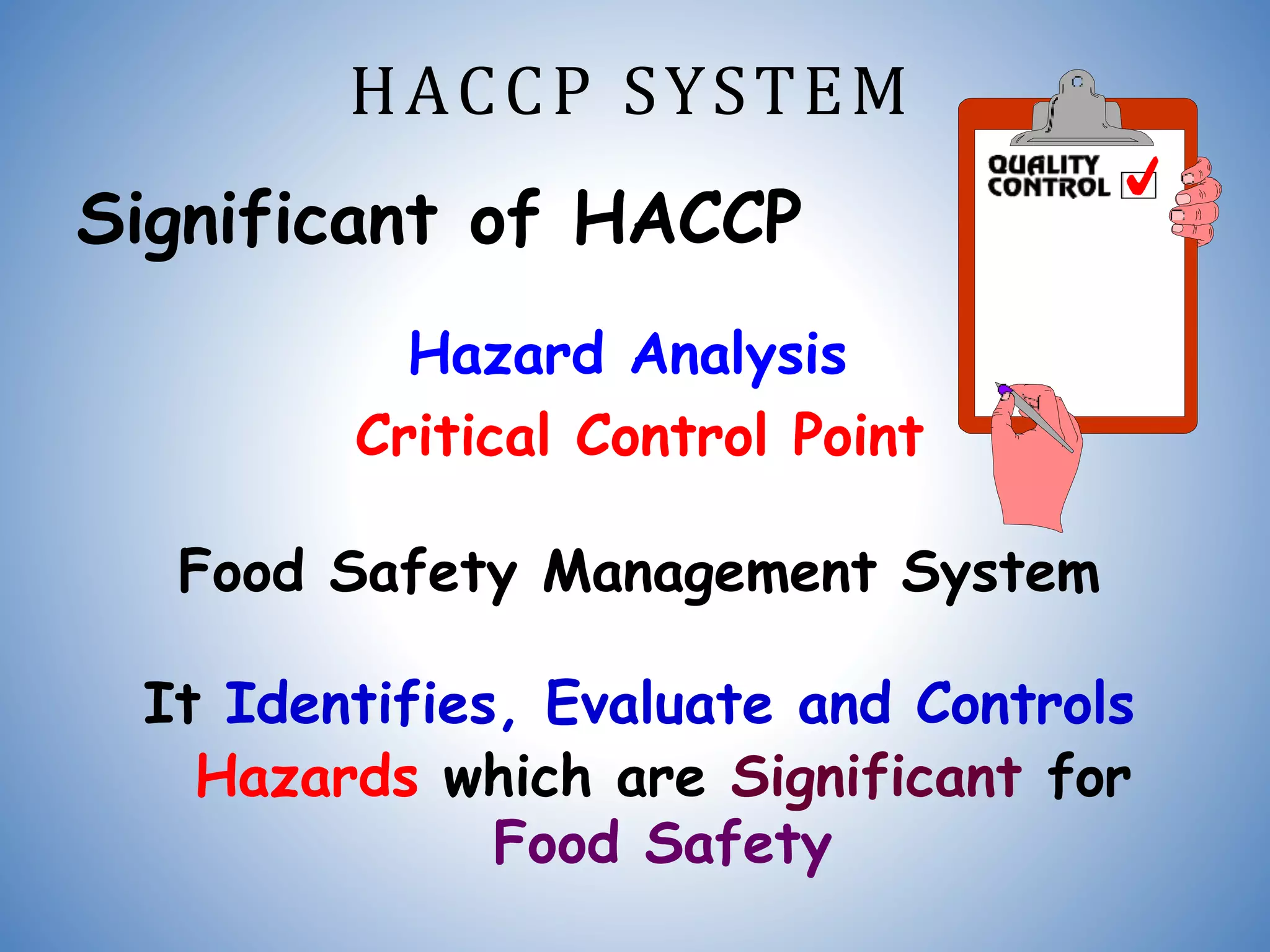 HACCP SYSTEM

QUALITY CONTROL

Significant of HACCP

Hazard Analysis
Critical Control Point

Food Safety Management System

It Identifies, Evaluate and Controls Hazards which are Significant for Food Safety